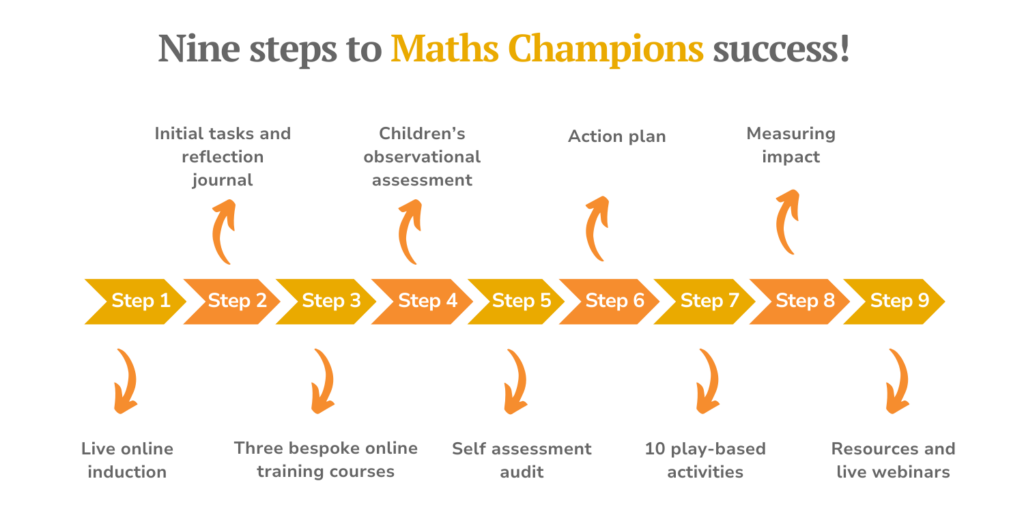 Nine steps to Maths Champions success!

Initial tasks and reflection journal

Children's observational assessment

Action plan

Measuring impact

Step 1 Step 2 Step 3 Step 4 Step 5 Step 6 Step 7 Step 8 Step 9

Live online induction

Three bespoke online training courses

Self assessment audit

10 play-based activities

Resources and live webinars